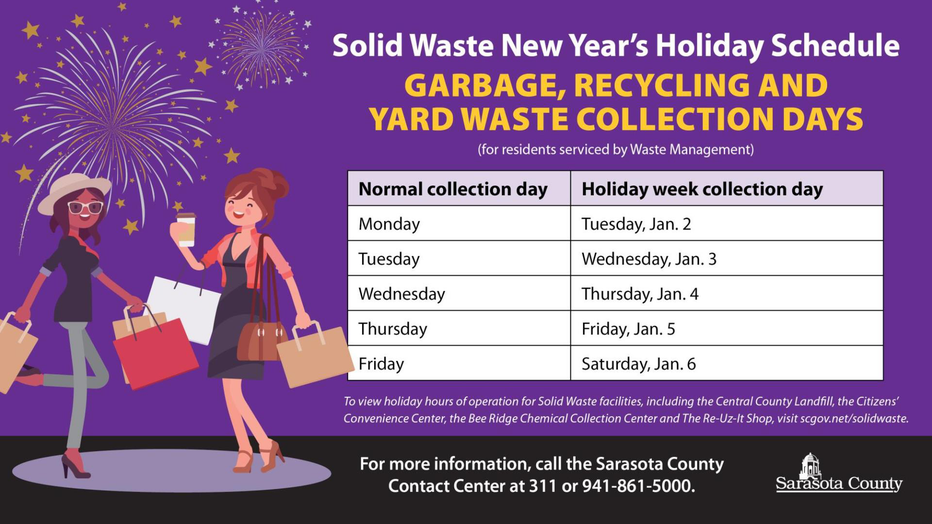 Solid Waste New Year's Holiday Schedule

GARBAGE, RECYCLING AND YARD WASTE COLLECTION DAYS

(for residents serviced by Waste Management)

| Normal collection day | Holiday week collection day |
|---|---|
| Monday | Tuesday, Jan. 2 |
| Tuesday | Wednesday, Jan. 3 |
| Wednesday | Thursday, Jan. 4 |
| Thursday | Friday, Jan. 5 |
| Friday | Saturday, Jan. 6 |

To view holiday hours of operation for Solid Waste facilities, including the Central County Landfill, the Citizens' Convenience Center, the Bee Ridge Chemical Collection Center and The Re-Uz-It Shop, visit scgov.net/solidwaste.

For more information, call the Sarasota County Contact Center at 311 or 941-861-5000.

Sarasota County